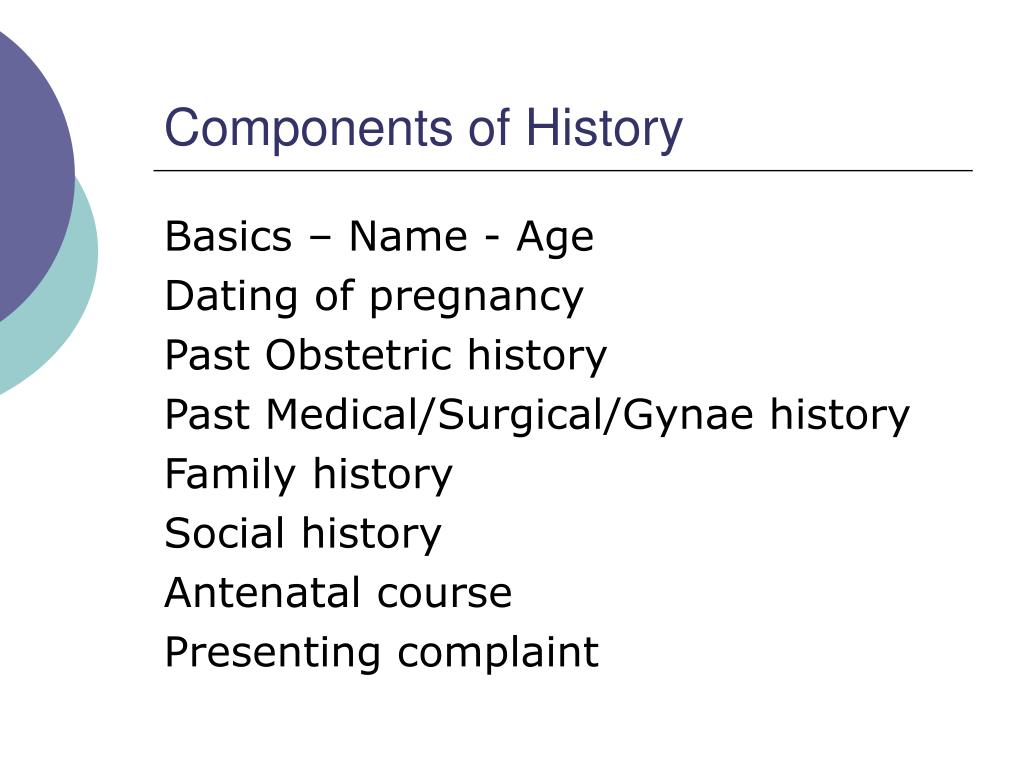 Components of History

Basics – Name - Age
Dating of pregnancy
Past Obstetric history
Past Medical/Surgical/Gynae history
Family history
Social history
Antenatal course
Presenting complaint